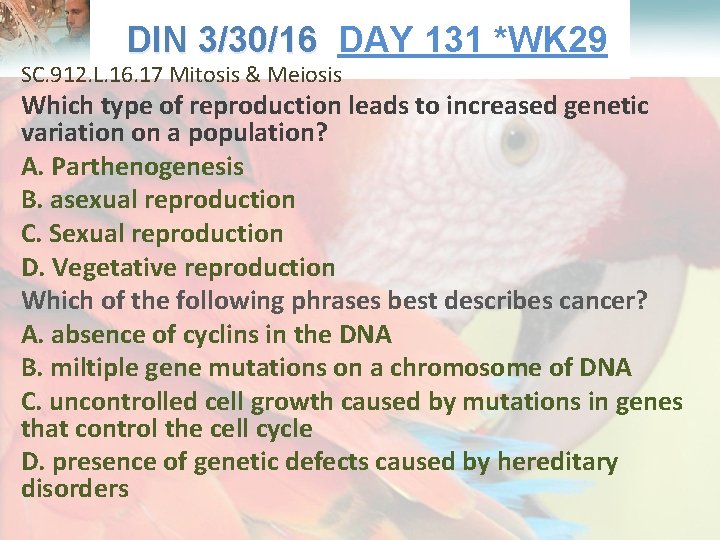 DIN 3/30/16 DAY 131 *WK29

SC.912.L.16.17 Mitosis & Meiosis

Which type of reproduction leads to increased genetic variation on a population?

A. Parthenogenesis

B. asexual reproduction

C. Sexual reproduction

D. Vegetative reproduction

Which of the following phrases best describes cancer?

A. absence of cyclins in the DNA

B. miltiple gene mutations on a chromosome of DNA

C. uncontrolled cell growth caused by mutations in genes that control the cell cycle

D. presence of genetic defects caused by hereditary disorders